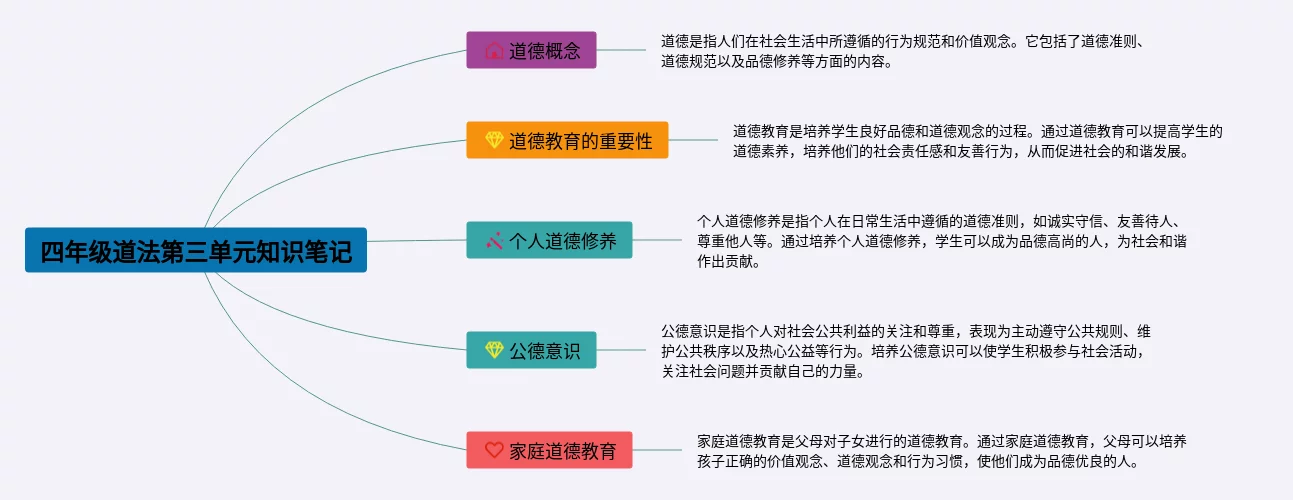 四年级道法第三单元知识笔记

道德概念

道德是指人们在社会生活中所遵循的行为规范和价值观念。它包括了道德准则、道德规范以及品德修养等方面的内容。

道德教育的重要性

道德教育是培养学生良好品德和道德观念的过程。通过道德教育可以提高学生的道德素养，培养他们的社会责任感和友善行为，从而促进社会的和谐发展。

个人道德修养

个人道德修养是指个人在日常生活中遵循的道德准则，如诚实守信、友善待人、尊重他人等。通过培养个人道德修养，学生可以成为品德高尚的人，为社会和谐作出贡献。

公德意识

公德意识是指个人对社会公共利益的关注和尊重，表现为主动遵守公共规则、维护公共秩序以及热心公益等行为。培养公德意识可以使学生积极参与社会活动，关注社会问题并贡献自己的力量。

家庭道德教育

家庭道德教育是父母对子女进行的道德教育。通过家庭道德教育，父母可以培养孩子正确的价值观念、道德观念和行为习惯，使他们成为品德优良的人。